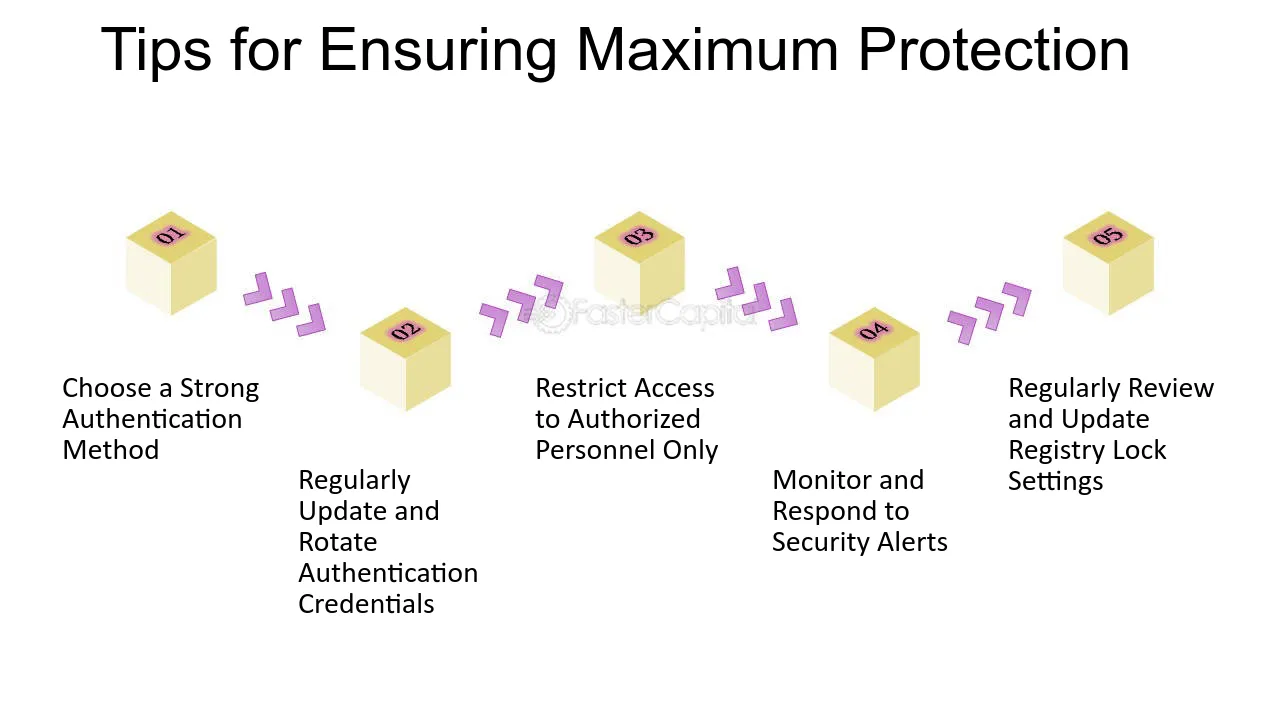 Tips for Ensuring Maximum Protection

01

Choose a Strong Authentication Method

02

Regularly Update and Rotate Authentication Credentials

03

Restrict Access to Authorized Personnel Only

04

Monitor and Respond to Security Alerts

05

Regularly Review and Update Registry Lock Settings

FasterCapital